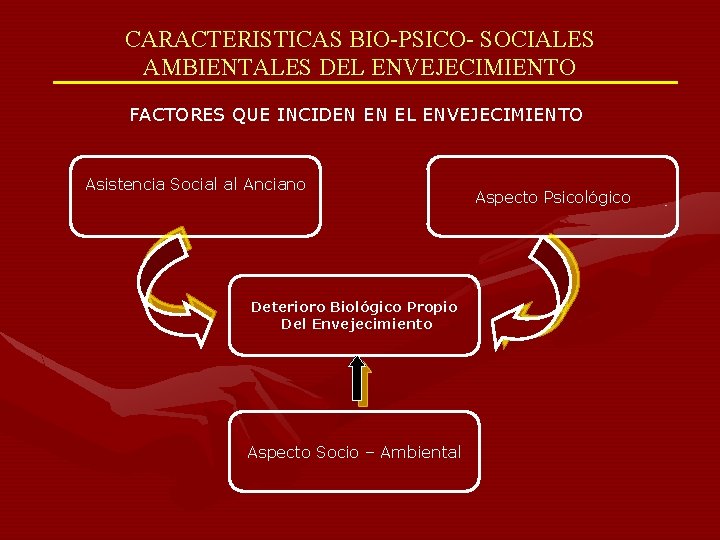 CARACTERISTICAS BIO-PSICO- SOCIALES AMBIENTALES DEL ENVEJECIMIENTO

FACTORES QUE INCIDEN EN EL ENVEJECIMIENTO

Asistencia Social al Anciano

Aspecto Psicológico

Deterioro Biológico Propio Del Envejecimiento

Aspecto Socio – Ambiental